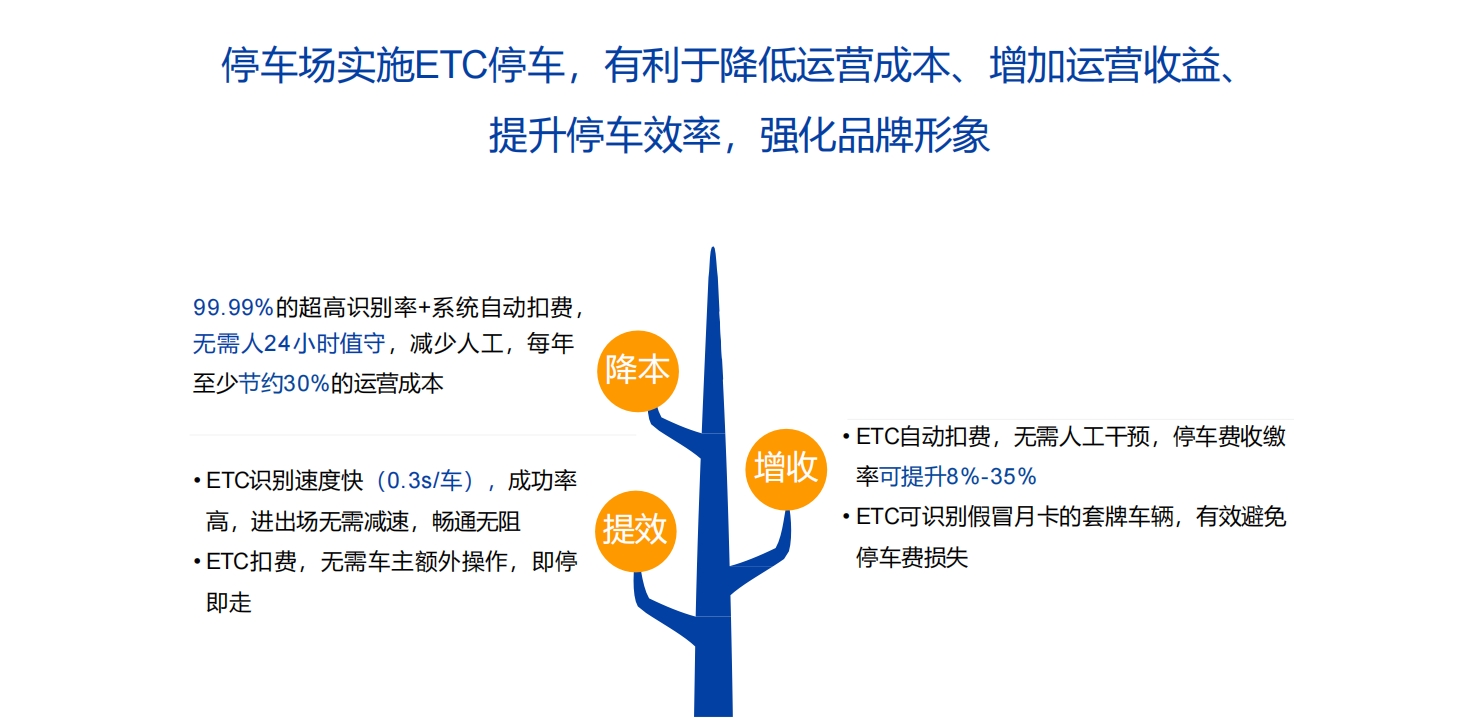 停车场实施ETC停车，有利于降低运营成本、增加运营收益、提升停车效率，强化品牌形象

99.99%的超高识别率+系统自动扣费，无需人24小时值守，减少人工，每年至少节约30%的运营成本

降本

• ETC识别速度快（0.3s/车），成功率高，进出场无需减速，畅通无阻
• ETC扣费，无需车主额外操作，即停即走

提效

增收

• ETC自动扣费，无需人工干预，停车费收缴率可提升8%-35%
• ETC可识别假冒月卡的套牌车辆，有效避免停车费损失